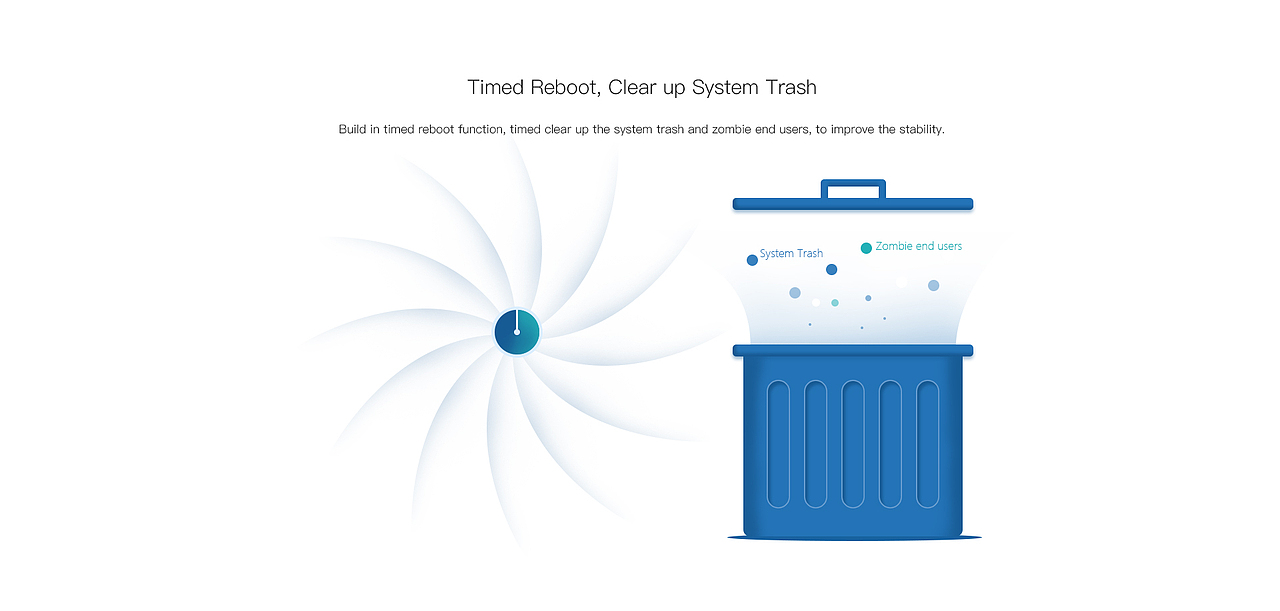 Timed Reboot, Clear up System Trash

Build in timed reboot function, timed clear up the system trash and zombie end users, to improve the stability.

System Trash

Zombie end users